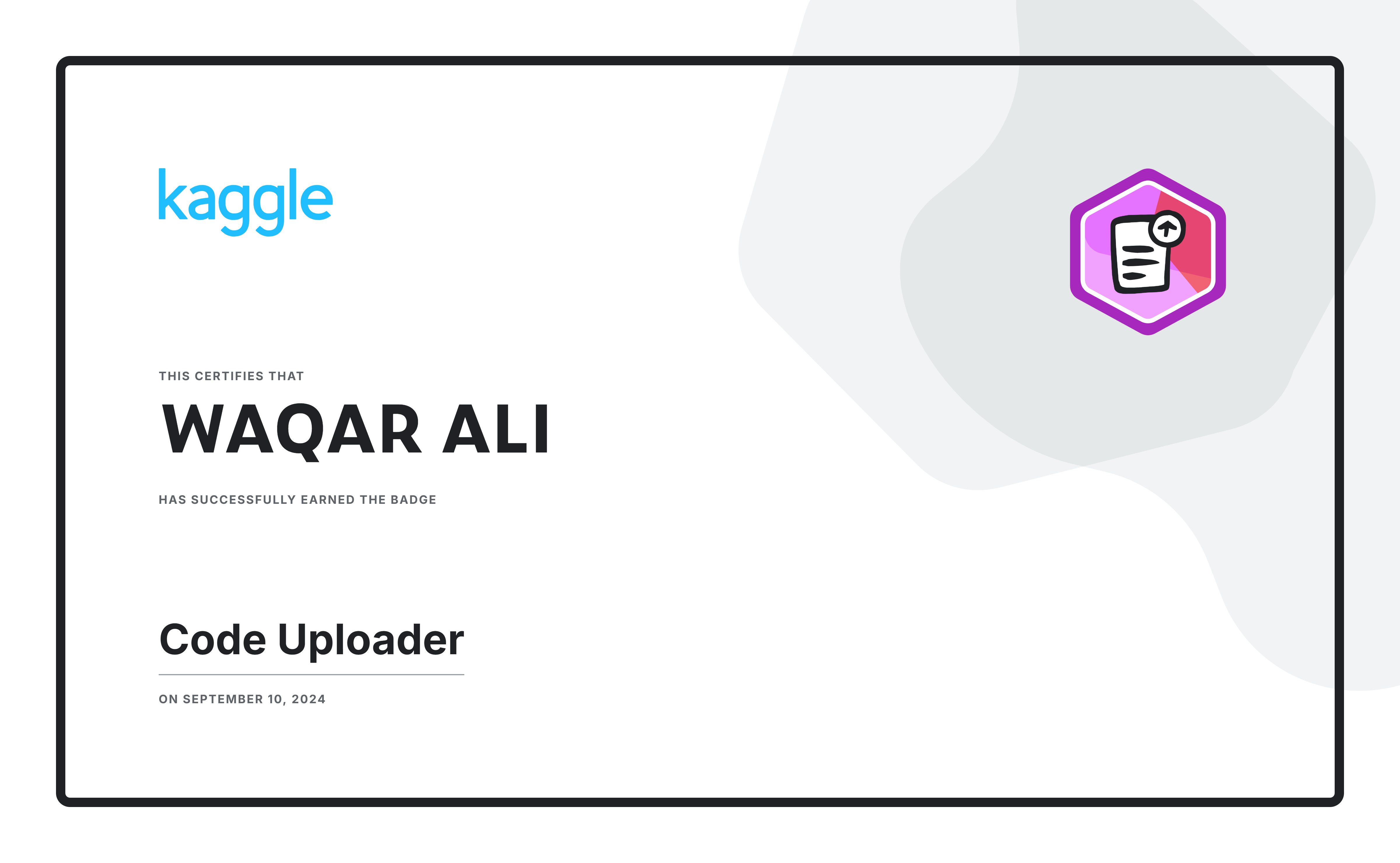 kaggle

THIS CERTIFIES THAT

WAQAR ALI

HAS SUCCESSFULLY EARNED THE BADGE

Code Uploader

ON SEPTEMBER 10, 2024